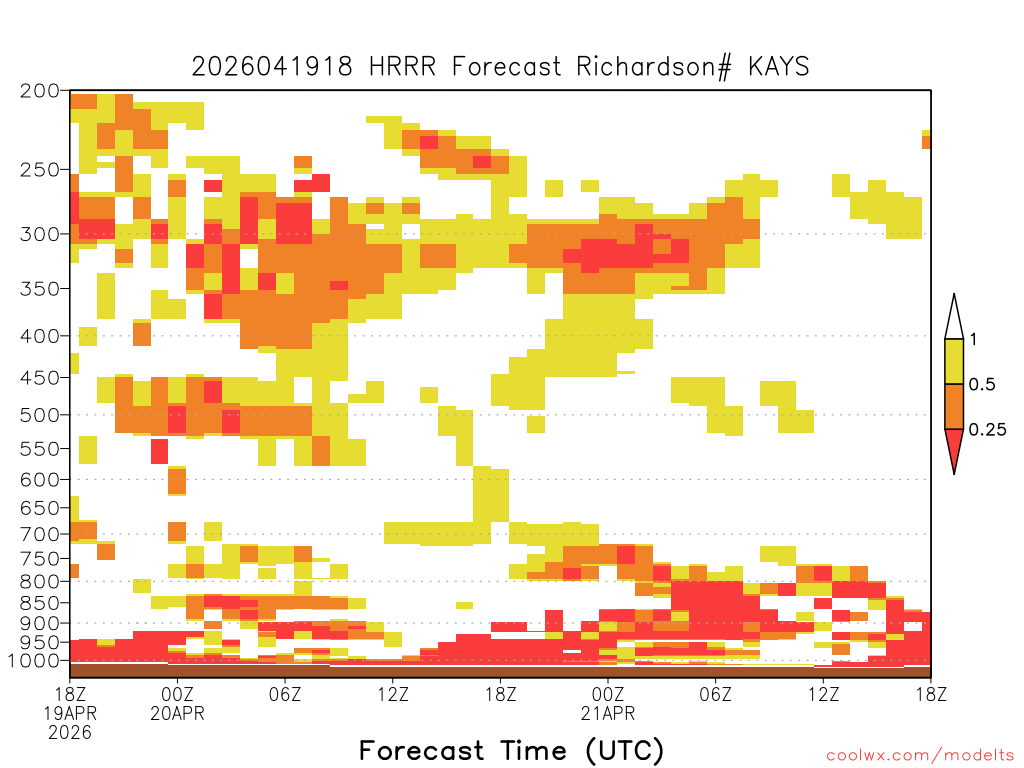 2026041918 HRRR Forecast Richardson# KAYS

200
250
300
350
400
450
500
550
600
650
700
750
800
850
900
950
1000

1
0.5
0.25

18Z
19APR
2026
00Z
20APR
06Z
12Z
18Z
00Z
21APR
06Z
12Z
18Z

Forecast Time (UTC)

coolwx.com/modelts